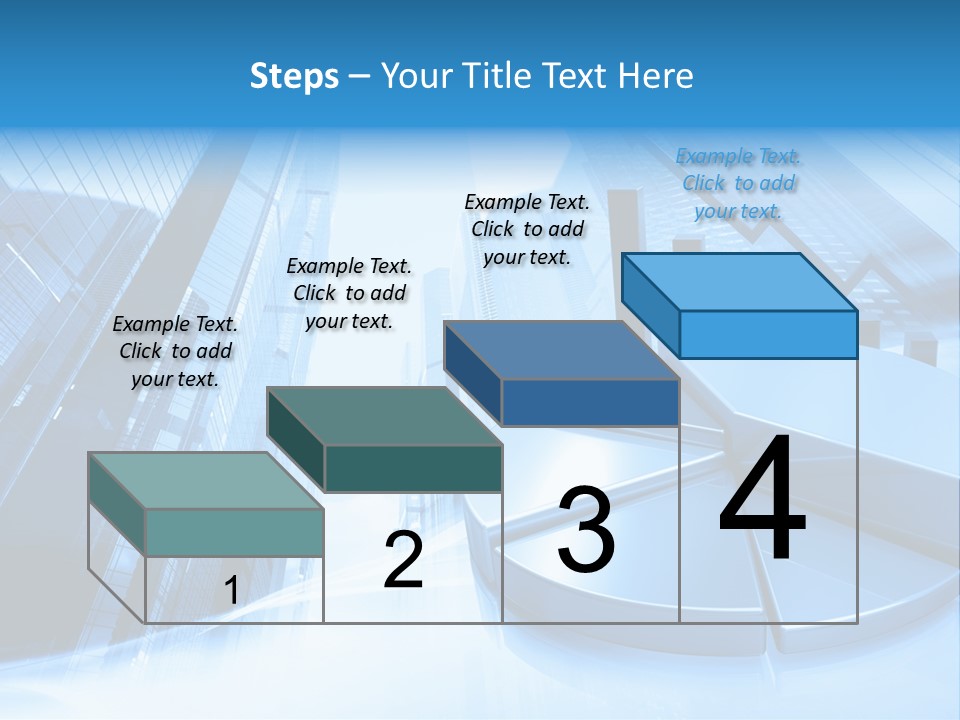 Steps – Your Title Text Here

Example Text. Click to add your text.

Example Text. Click to add your text.

Example Text. Click to add your text.

Example Text. Click to add your text.

1

2

3

4